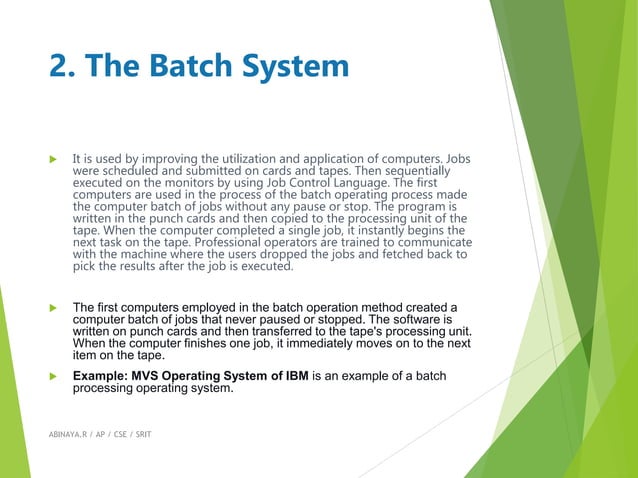 2. The Batch System

It is used by improving the utilization and application of computers. Jobs were scheduled and submitted on cards and tapes. Then sequentially executed on the monitors by using Job Control Language. The first computers are used in the process of the batch operating process made the computer batch of jobs without any pause or stop. The program is written in the punch cards and then copied to the processing unit of the tape. When the computer completed a single job, it instantly begins the next task on the tape. Professional operators are trained to communicate with the machine where the users dropped the jobs and fetched back to pick the results after the job is executed.

The first computers employed in the batch operation method created a computer batch of jobs that never paused or stopped. The software is written on punch cards and then transferred to the tape's processing unit. When the computer finishes one job, it immediately moves on to the next item on the tape.

Example: MVS Operating System of IBM is an example of a batch processing operating system.

ABINAYA.R / AP / CSE / SRIT